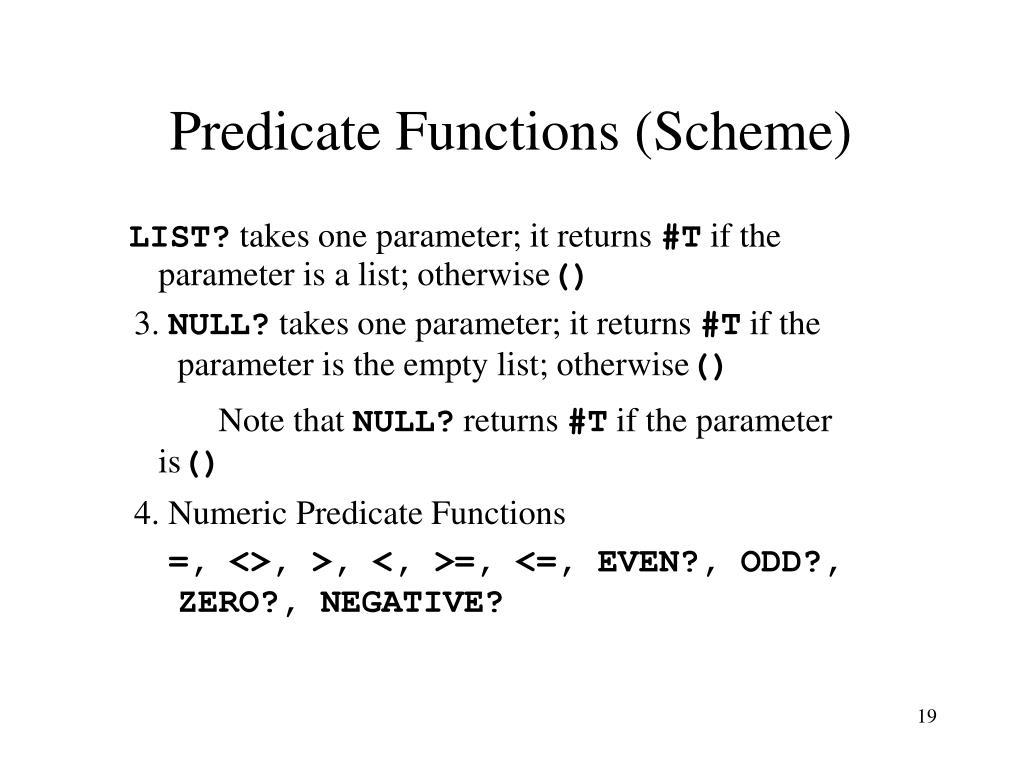 Predicate Functions (Scheme)

LIST? takes one parameter; it returns #T if the parameter is a list; otherwise ()

3. NULL? takes one parameter; it returns #T if the parameter is the empty list; otherwise ()

Note that NULL? returns #T if the parameter is ()

4. Numeric Predicate Functions

=, <>, >, <, >=, <=, EVEN?, ODD?, ZERO?, NEGATIVE?

19